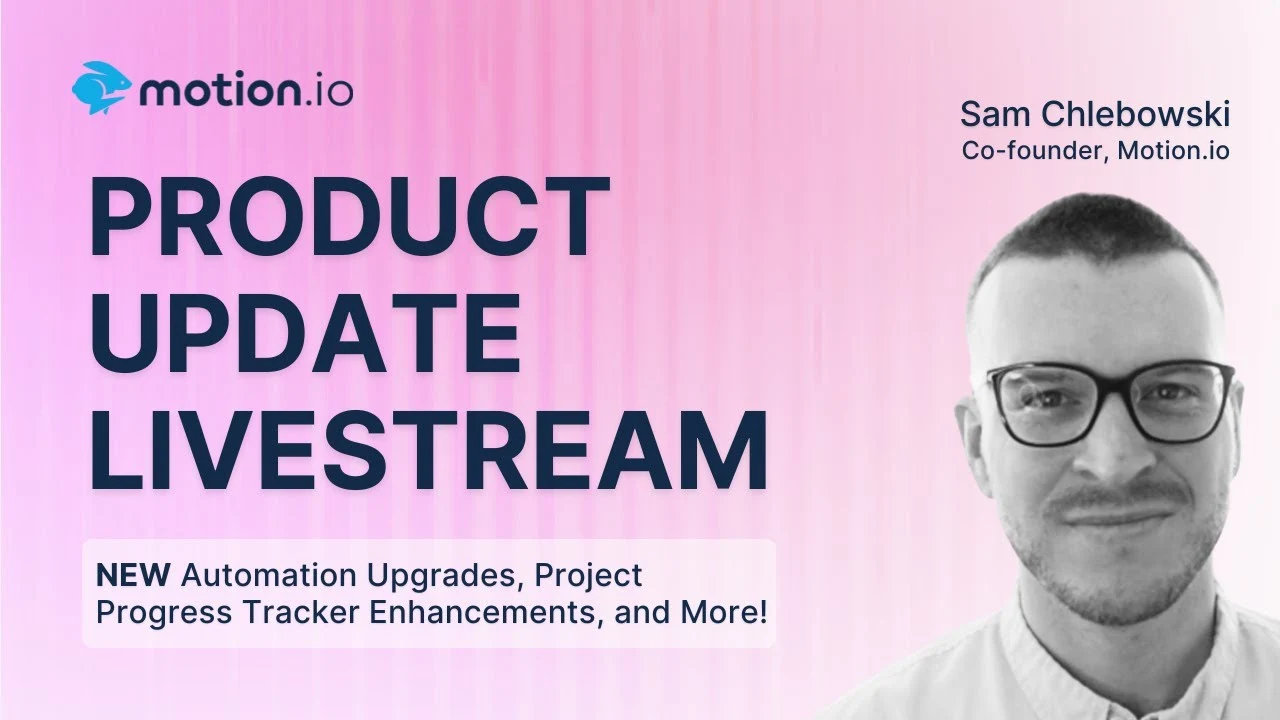 motion.io

Sam Chlebowski
Co-founder, Motion.io

PRODUCT UPDATE LIVESTREAM

NEW Automation Upgrades, Project Progress Tracker Enhancements, and More!